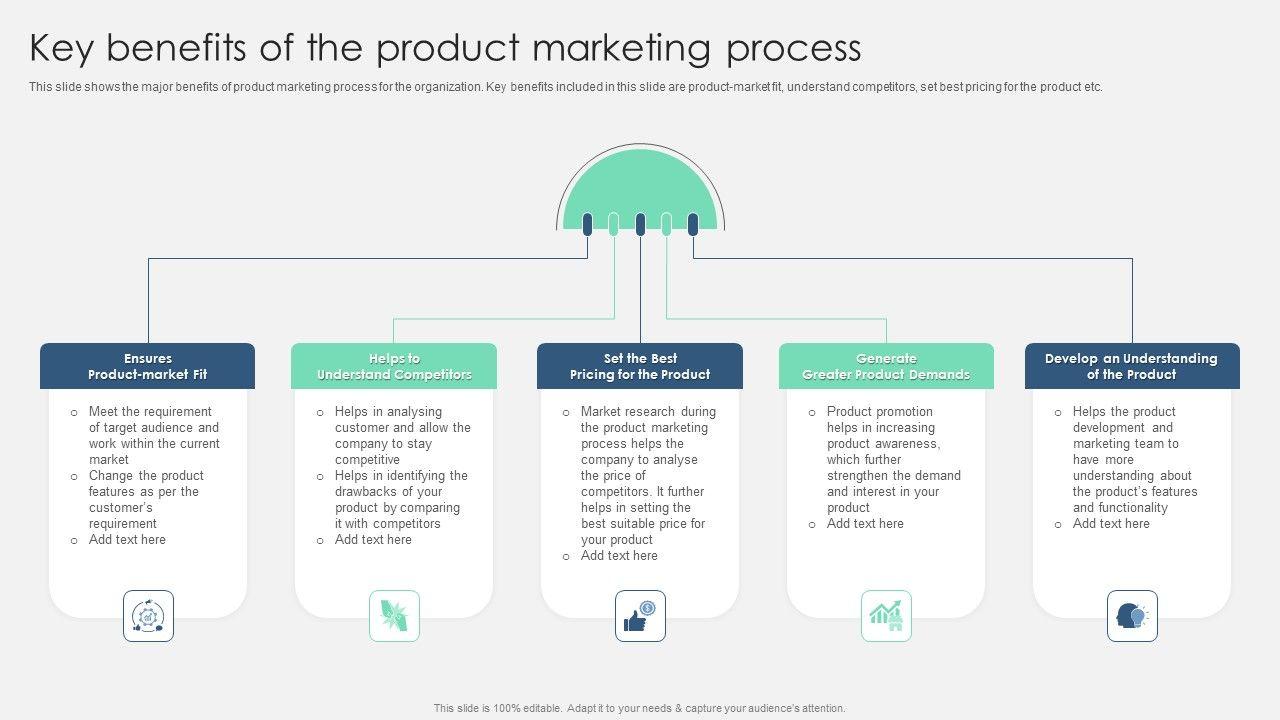 Key benefits of the product marketing process

This slide shows the major benefits of product marketing process for the organization. Key benefits included in this slide are product-market fit, understand competitors, set best pricing for the product etc.

Ensures Product-market Fit

o Meet the requirement of target audience and work within the current market
o Change the product features as per the customer's requirement
o Add text here

Helps to Understand Competitors

o Helps in analysing customer and allow the company to stay competitive
o Helps in identifying the drawbacks of your product by comparing it with competitors
o Add text here

Set the Best Pricing for the Product

o Market research during the product marketing process helps the company to analyse the price of competitors. It further helps in setting the best suitable price for your product
o Add text here

Generate Greater Product Demands

o Product promotion helps in increasing product awareness, which further strengthen the demand and interest in your product
o Add text here

Develop an Understanding of the Product

o Helps the product development and marketing team to have more understanding about the product's features and functionality
o Add text here

This slide is 100% editable. Adapt it to your needs & capture your audience's attention.